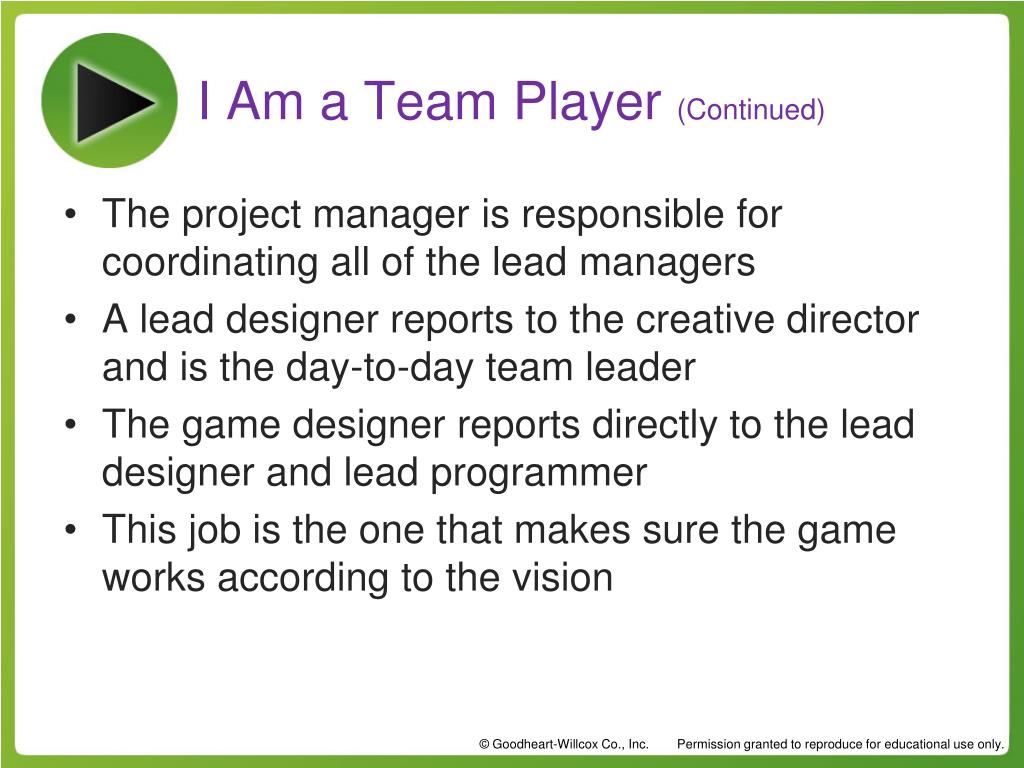 I Am a Team Player (Continued)

• The project manager is responsible for coordinating all of the lead managers
• A lead designer reports to the creative director and is the day-to-day team leader
• The game designer reports directly to the lead designer and lead programmer
• This job is the one that makes sure the game works according to the vision

© Goodheart-Willcox Co., Inc. Permission granted to reproduce for educational use only.